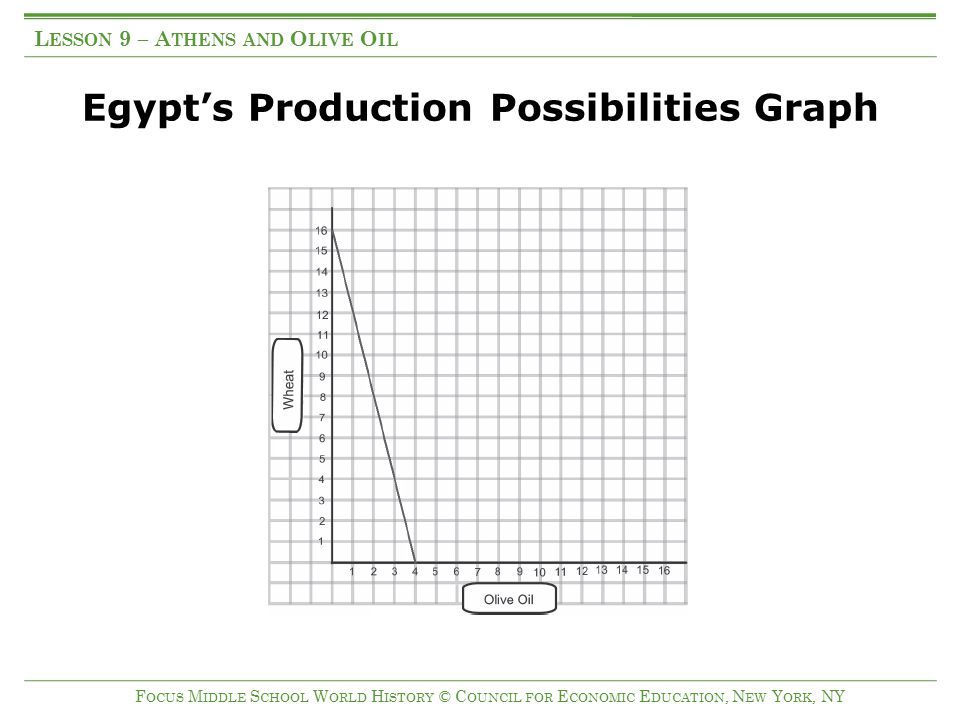 LESSON 9 – ATHENS AND OLIVE OIL

Egypt's Production Possibilities Graph

16
15
14
13
12
11
10
9
8
7
6
5
4
3
2
1

Wheat

1 2 3 4 5 6 7 8 9 10 11 12 13 14 15 16

Olive Oil

FOCUS MIDDLE SCHOOL WORLD HISTORY © COUNCIL FOR ECONOMIC EDUCATION, NEW YORK, NY